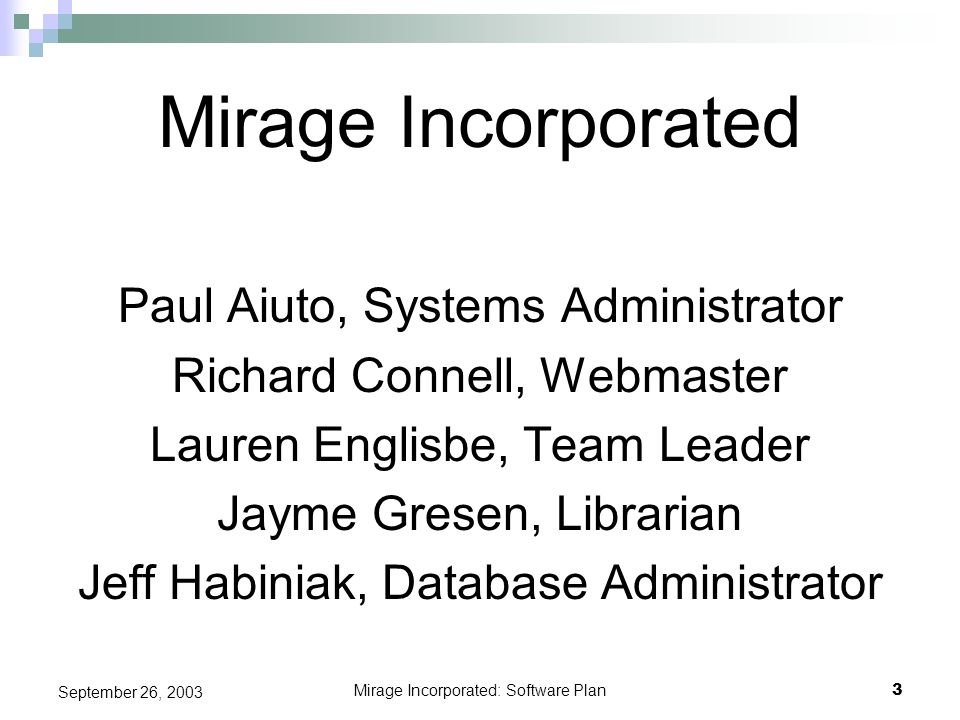 Mirage Incorporated

Paul Aiuto, Systems Administrator
Richard Connell, Webmaster
Lauren Englisbe, Team Leader
Jayme Gresen, Librarian
Jeff Habiniak, Database Administrator

September 26, 2003

Mirage Incorporated: Software Plan

3